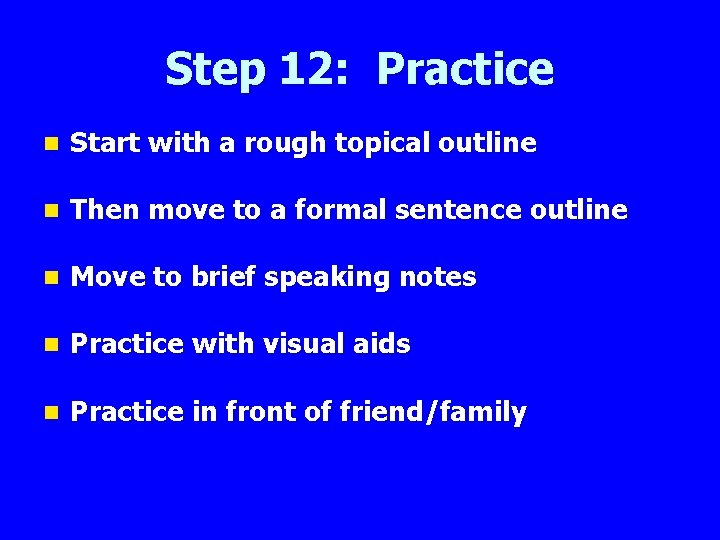 Step 12: Practice

- Start with a rough topical outline
- Then move to a formal sentence outline
- Move to brief speaking notes
- Practice with visual aids
- Practice in front of friend/family